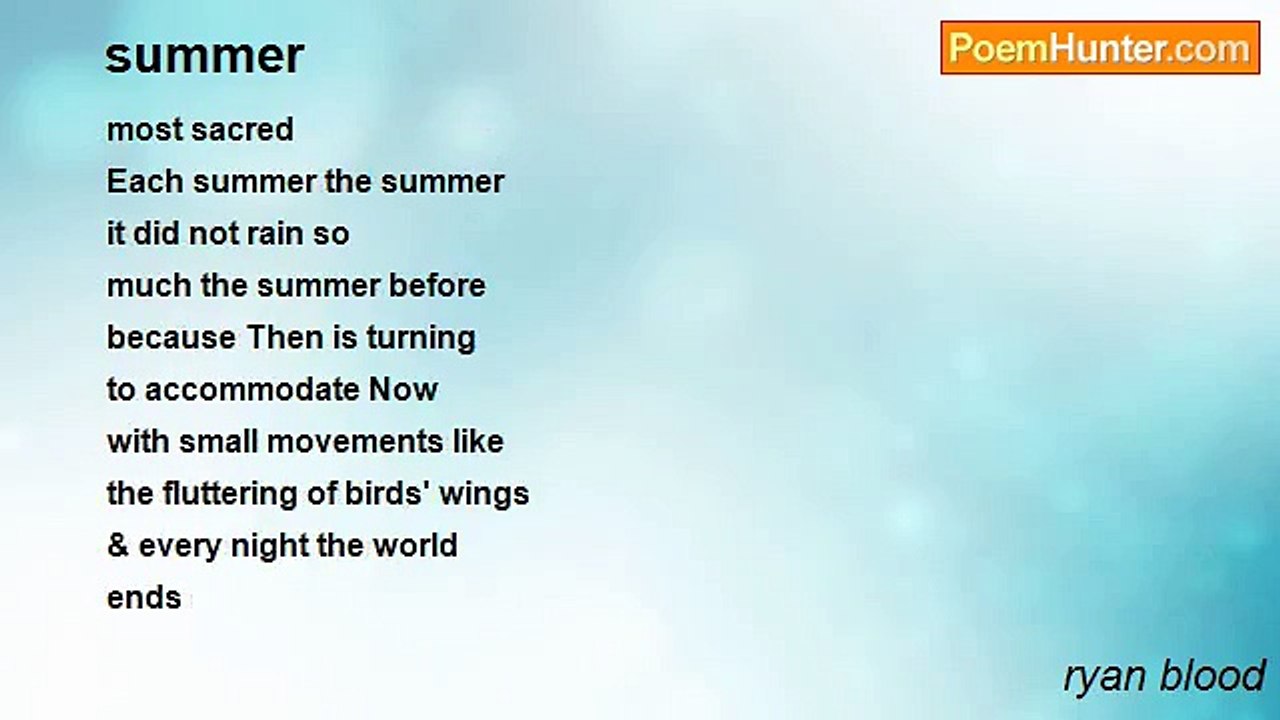 summer

PoemHunter.com

most sacred
Each summer the summer
it did not rain so
much the summer before
because Then is turning
to accommodate Now
with small movements like
the fluttering of birds' wings
& every night the world
ends

ryan blood